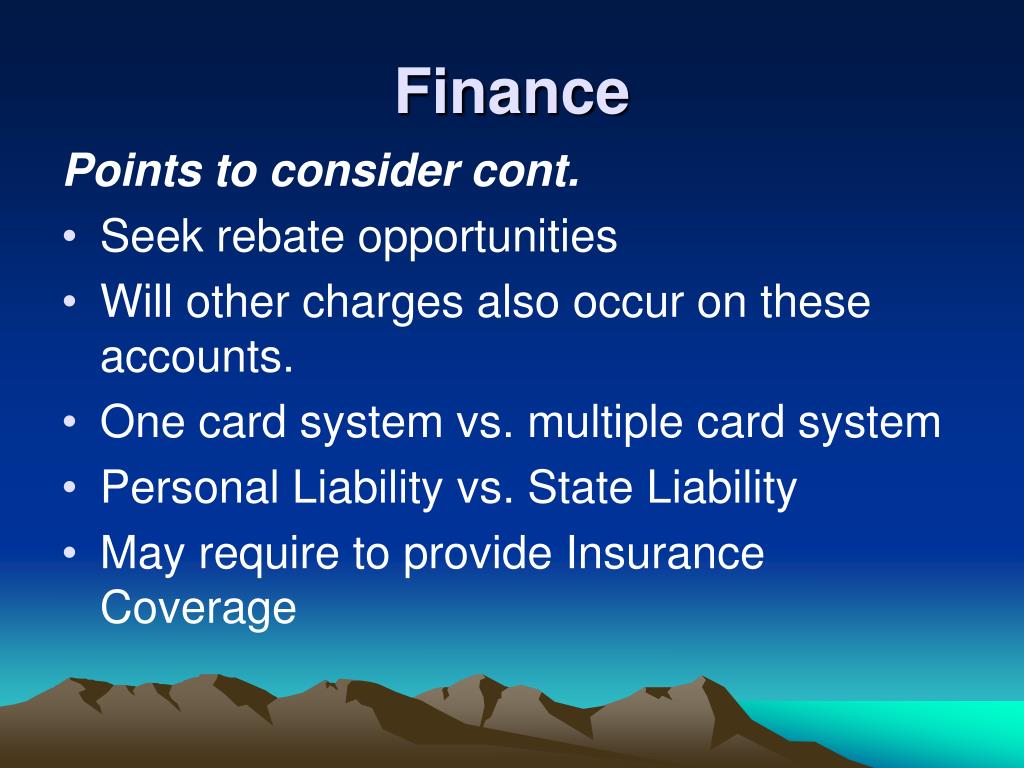 Finance

Points to consider cont.

• Seek rebate opportunities
• Will other charges also occur on these accounts.
• One card system vs. multiple card system
• Personal Liability vs. State Liability
• May require to provide Insurance Coverage